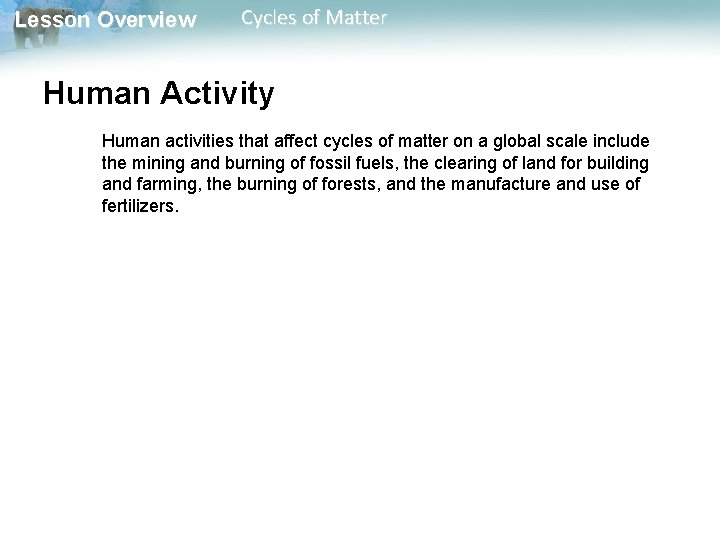 Lesson Overview Cycles of Matter

Human Activity

Human activities that affect cycles of matter on a global scale include the mining and burning of fossil fuels, the clearing of land for building and farming, the burning of forests, and the manufacture and use of fertilizers.